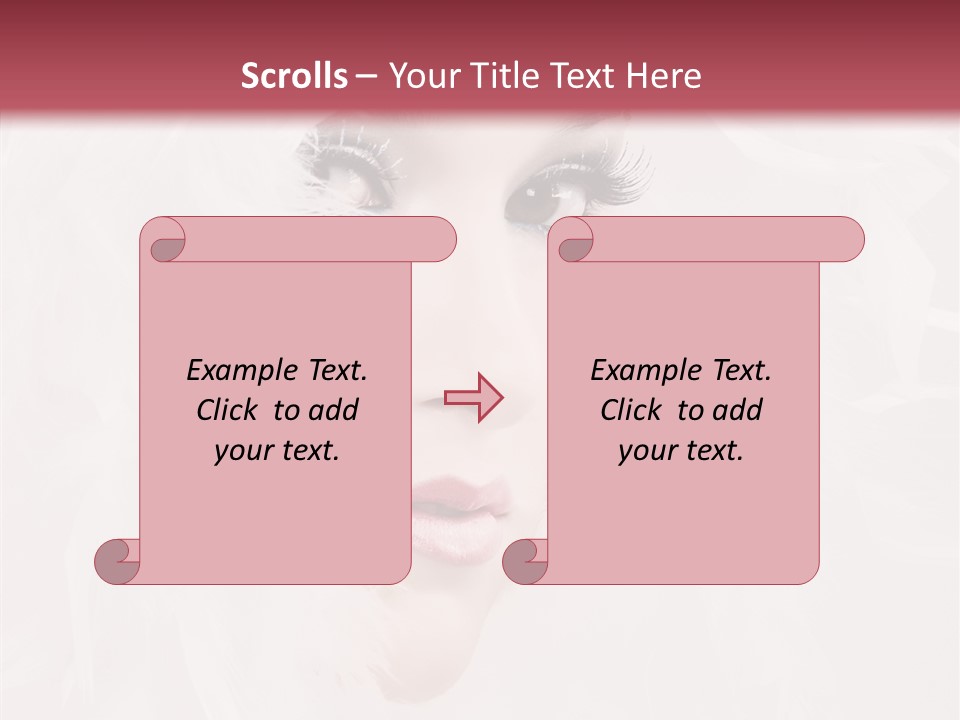 Scrolls – Your Title Text Here

Example Text. Click to add your text.

Example Text. Click to add your text.